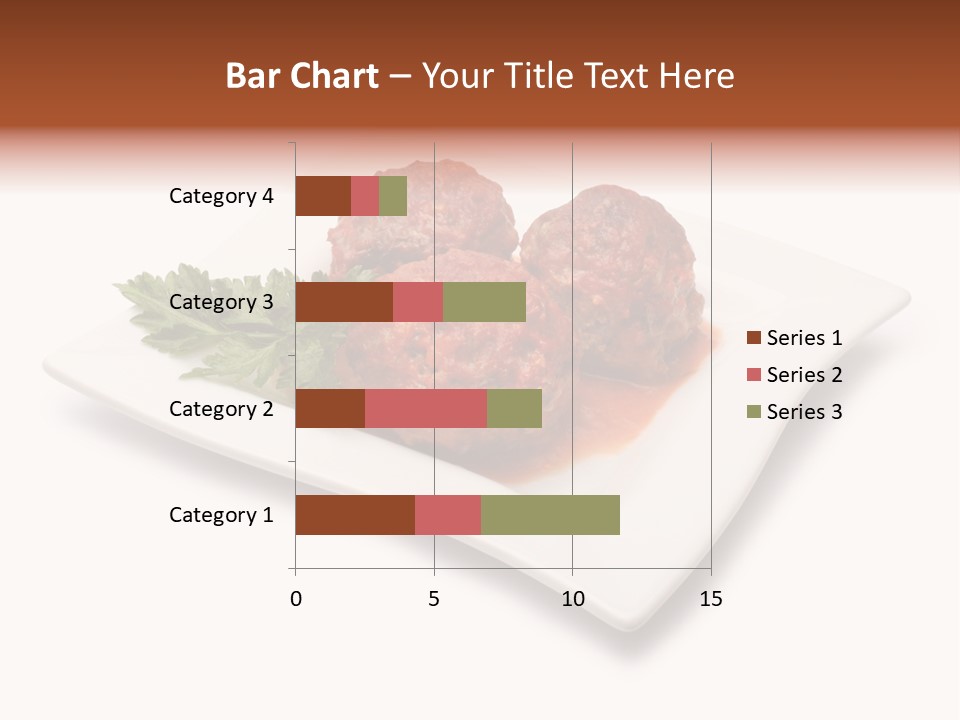 Bar Chart – Your Title Text Here

Category 4
Category 3
Category 2
Category 1

0
5
10
15

Series 1
Series 2
Series 3